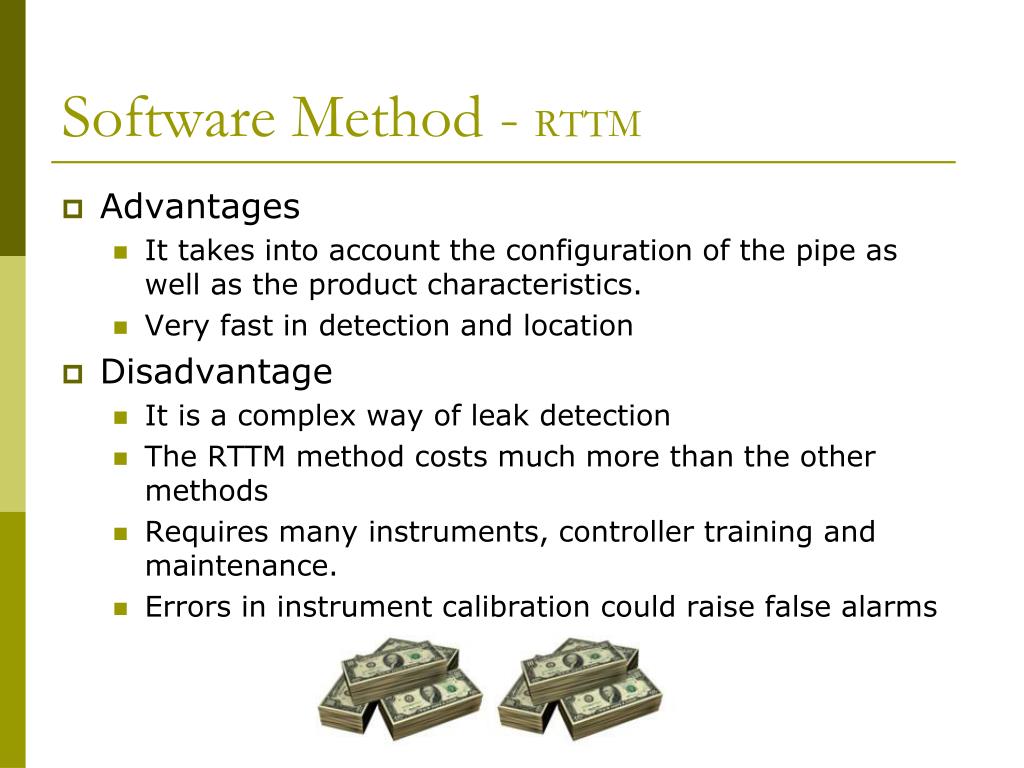 Software Method - RTTM

Advantages

It takes into account the configuration of the pipe as well as the product characteristics.

Very fast in detection and location

Disadvantage

It is a complex way of leak detection

The RTTM method costs much more than the other methods

Requires many instruments, controller training and maintenance.

Errors in instrument calibration could raise false alarms